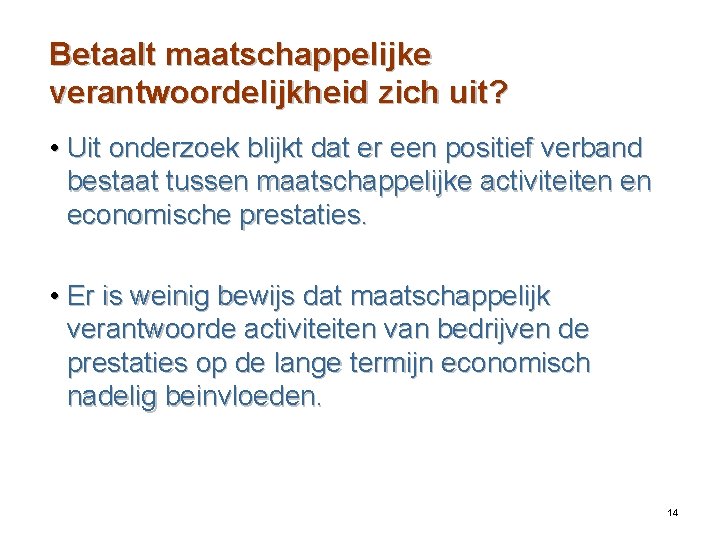 Betaalt maatschappelijke verantwoordelijkheid zich uit?

• Uit onderzoek blijkt dat er een positief verband bestaat tussen maatschappelijke activiteiten en economische prestaties.

• Er is weinig bewijs dat maatschappelijk verantwoorde activiteiten van bedrijven de prestaties op de lange termijn economisch nadelig beinvloeden.

14